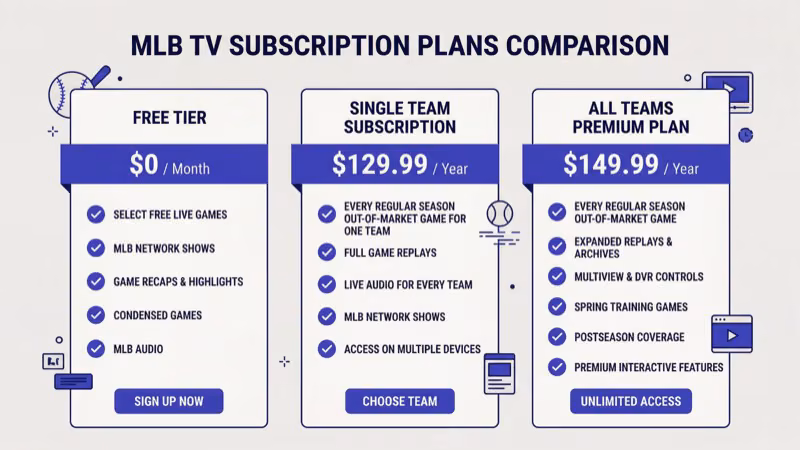 MLB TV SUBSCRIPTION PLANS COMPARISON

FREE TIER

$0 / Month

SELECT FREE LIVE GAMES

MLB NETWORK SHOWS

GAME RECAPS & HIGHLIGHTS

CONDENSED GAMES

MLB AUDIO

SIGN UP NOW

SINGLE TEAM SUBSCRIPTION

$129.99 / Year

EVERY REGULAR SEASON OUT-OF-MARKET GAME FOR ONE TEAM

FULL GAME REPLAYS

LIVE AUDIO FOR EVERY TEAM

MLB NETWORK SHOWS

ACCESS ON MULTIPLE DEVICES

CHOOSE TEAM

ALL TEAMS PREMIUM PLAN

$149.99 / Year

EVERY REGULAR SEASON OUT-OF-MARKET GAME

EXPANDED REPLAYS & ARCHIVES

MULTIVIEW & DVR CONTROLS

SPRING TRAINING GAMES

POSTSEASON COVERAGE

PREMIUM INTERACTIVE FEATURES

UNLIMITED ACCESS